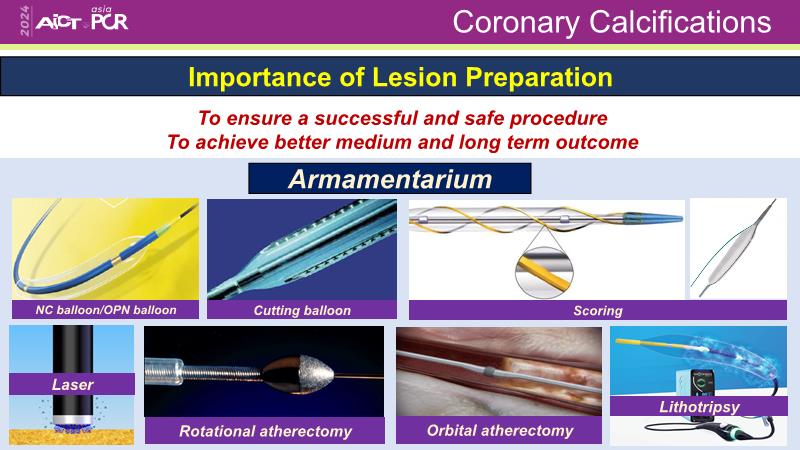 2024 AICT asia PCR

Coronary Calcifications

Importance of Lesion Preparation

To ensure a successful and safe procedure
To achieve better medium and long term outcome

Armamentarium

NC balloon/OPN balloon

Cutting balloon

Scoring

Laser

Rotational atherectomy

Orbital atherectomy

Lithotripsy